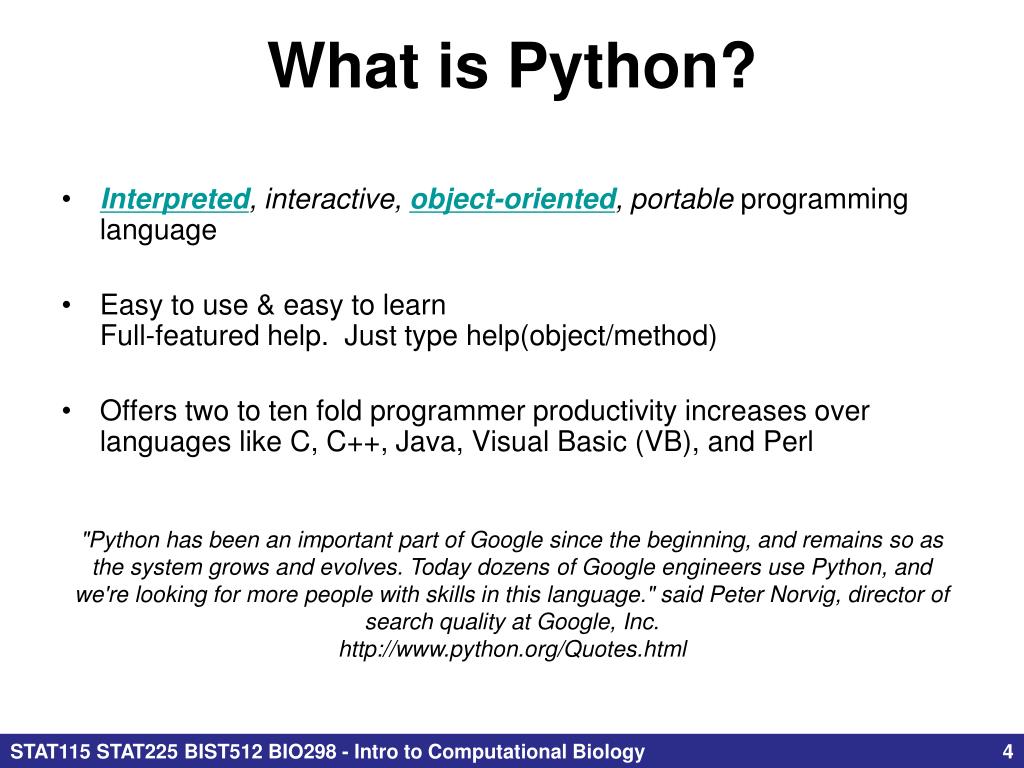 What is Python?

• Interpreted, interactive, object-oriented, portable programming language

• Easy to use & easy to learn
Full-featured help. Just type help(object/method)

• Offers two to ten fold programmer productivity increases over languages like C, C++, Java, Visual Basic (VB), and Perl

"Python has been an important part of Google since the beginning, and remains so as the system grows and evolves. Today dozens of Google engineers use Python, and we're looking for more people with skills in this language." said Peter Norvig, director of search quality at Google, Inc.
http://www.python.org/Quotes.html

STAT115 STAT225 BIST512 BIO298 - Intro to Computational Biology

4